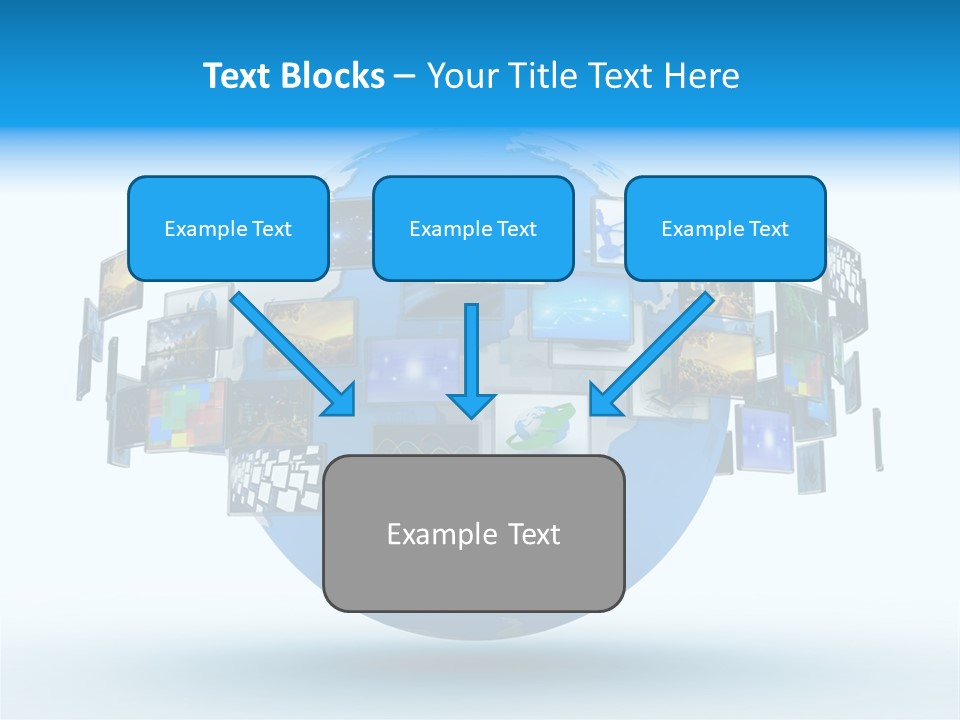 Text Blocks – Your Title Text Here

Example Text

Example Text

Example Text

Example Text